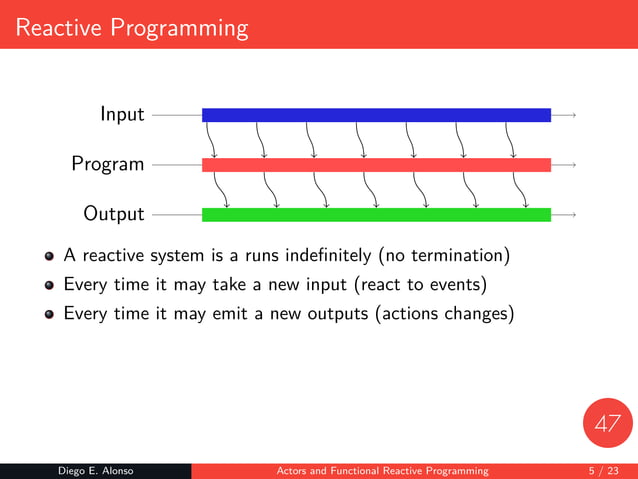 Reactive Programming

Input

Program

Output

- A reactive system is a runs indefinitely (no termination)
- Every time it may take a new input (react to events)
- Every time it may emit a new outputs (actions changes)

47

Diego E. Alonso Actors and Functional Reactive Programming 5 / 23